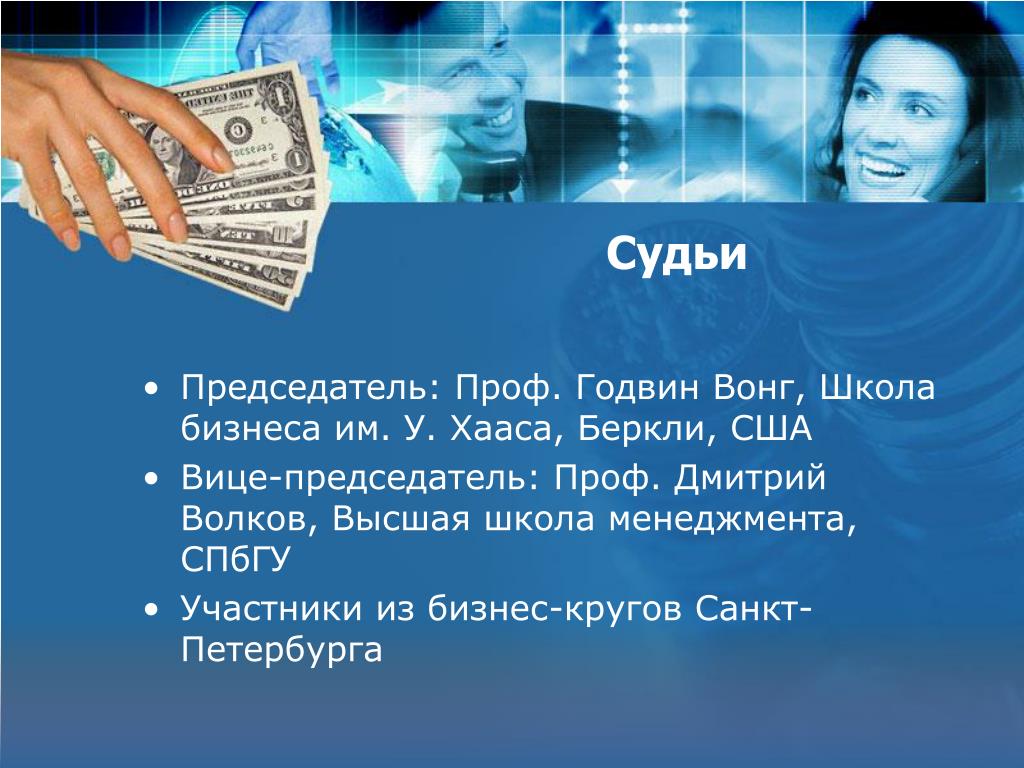 Судьи

• Председатель: Проф. Годвин Вонг, Школа бизнеса им. У. Хааса, Беркли, США
• Вице-председатель: Проф. Дмитрий Волков, Высшая школа менеджмента, СПбГУ
• Участники из бизнес-кругов Санкт-Петербурга